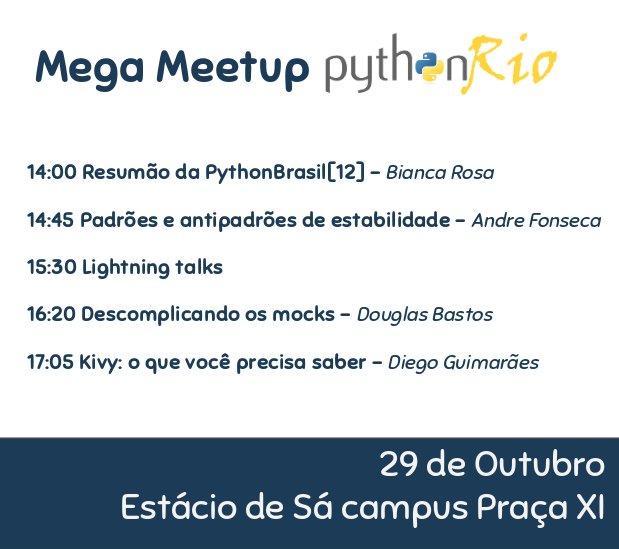 Mega Meetup pythonRio

14:00 Resumão da PythonBrasil[12] – Bianca Rosa

14:45 Padrões e antipadrões de estabilidade – Andre Fonseca

15:30 Lightning talks

16:20 Descomplicando os mocks – Douglas Bastos

17:05 Kivy: o que você precisa saber – Diego Guimarães

29 de Outubro
Estácio de Sá campus Praça XI